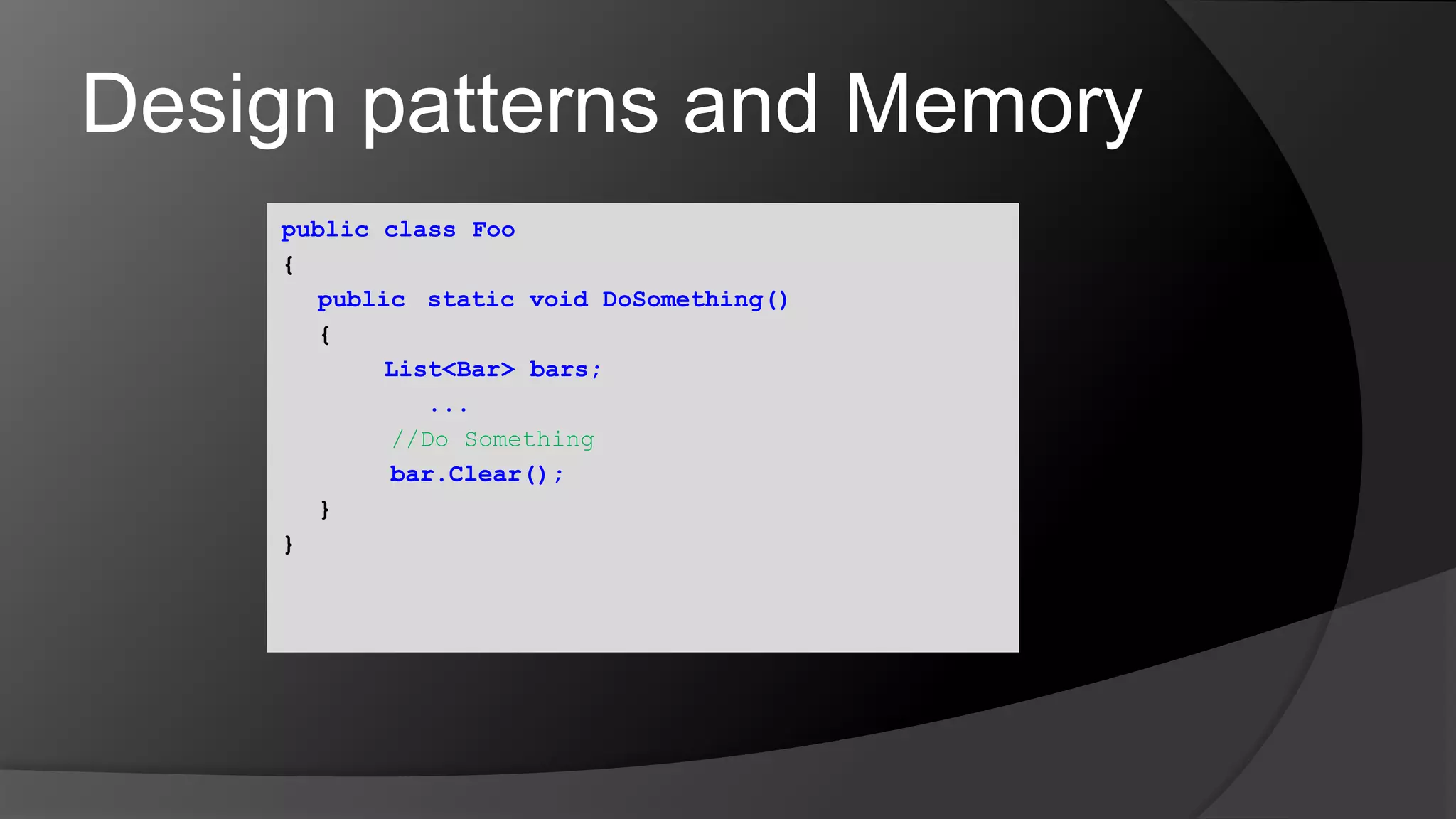 Design patterns and Memory

public class Foo
{
public static void DoSomething()
{
List<Bar> bars;
...
//Do Something
bar.Clear();
}
}